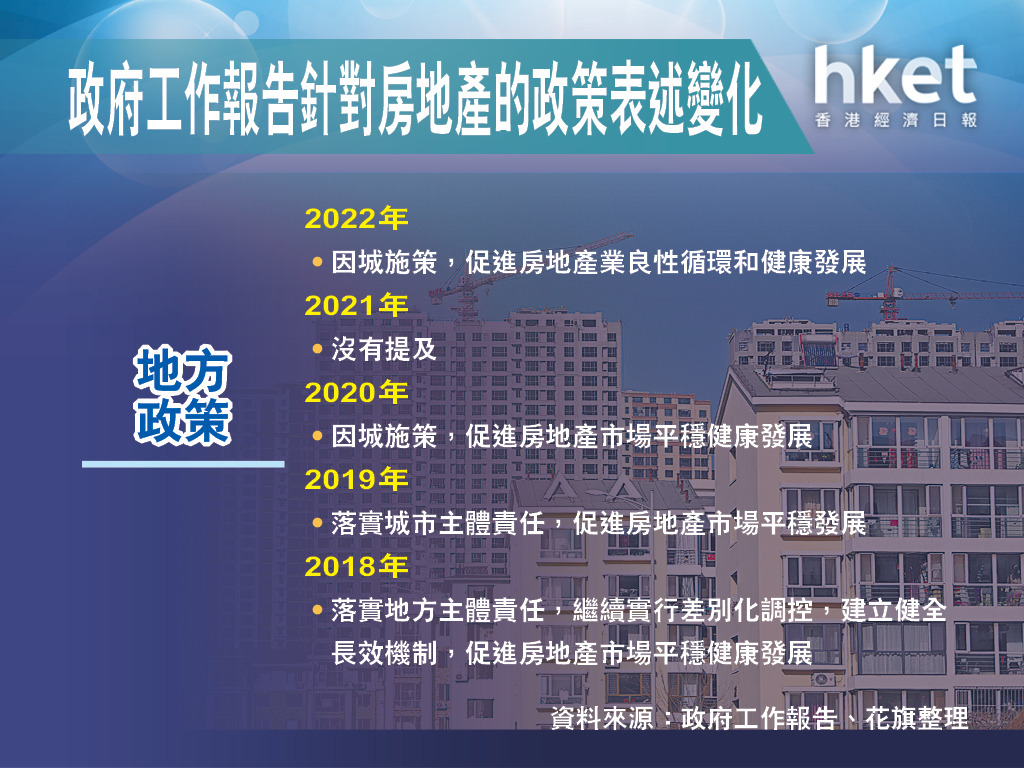 政府工作報告針對房地產的政策表述變化

hket
香港經濟日報

地方政策

2022年
• 因城施策，促進房地產業良性循環和健康發展

2021年
• 沒有提及

2020年
• 因城施策，促進房地產市場平穩健康發展

2019年
• 落實城市主體責任，促進房地產市場平穩發展

2018年
• 落實地方主體責任，繼續實行差別化調控，建立健全長效機制，促進房地產市場平穩健康發展

資料來源：政府工作報告、花旗整理